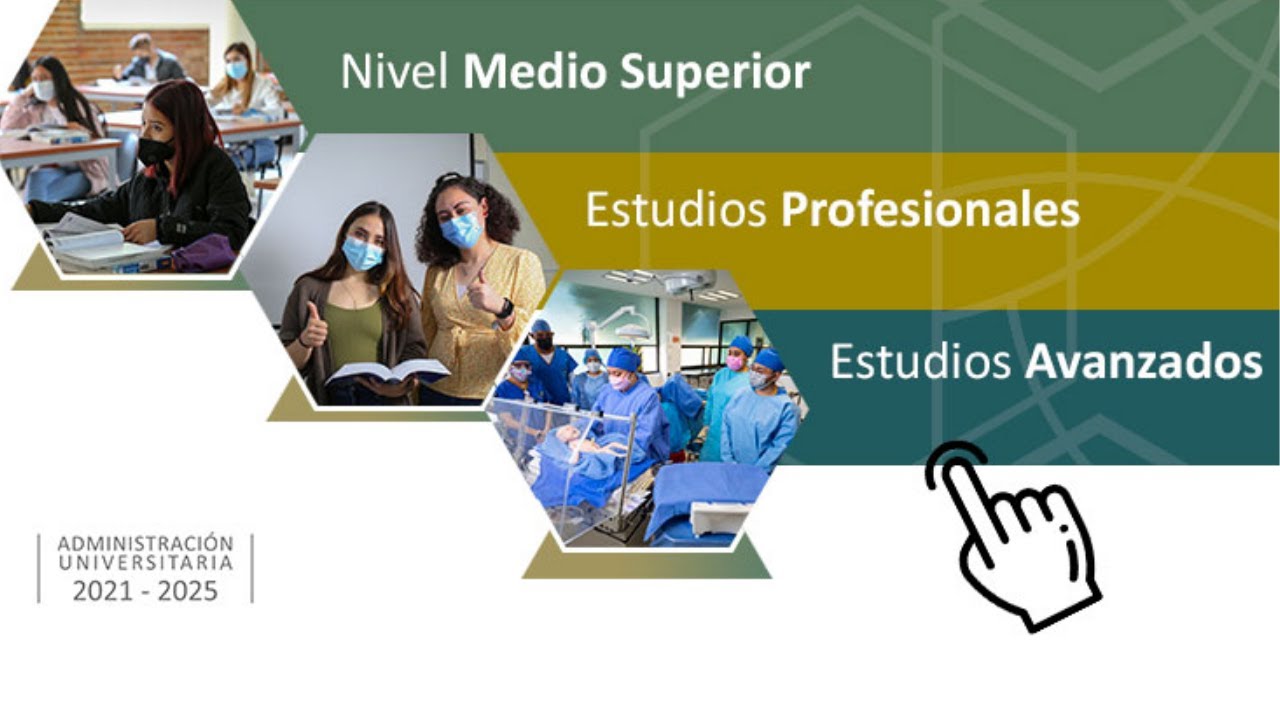 Nivel Medio Superior

Estudios Profesionales

Estudios Avanzados

ADMINISTRACIÓN
UNIVERSITARIA
2021 - 2025